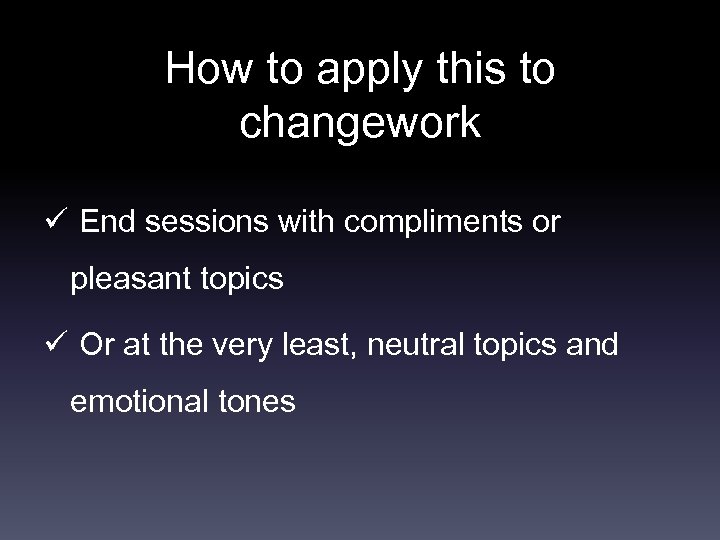 How to apply this to changework

✓ End sessions with compliments or pleasant topics

✓ Or at the very least, neutral topics and emotional tones